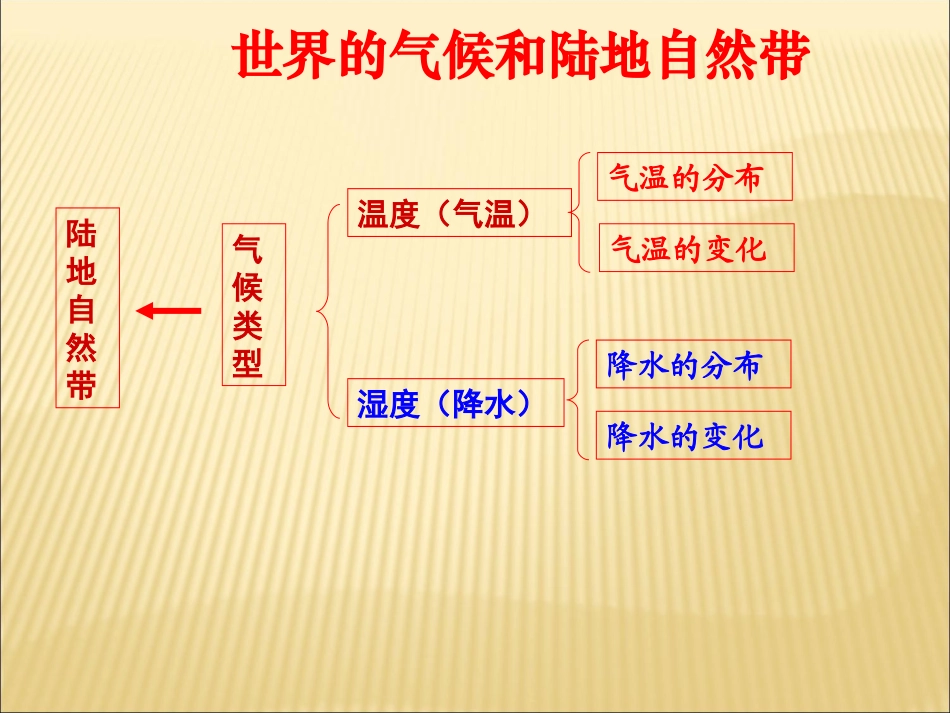 世界的气候和陆地自然带

陆地自然带

气候类型

温度（气温）

气温的分布

气温的变化

湿度（降水）

降水的分布

降水的变化